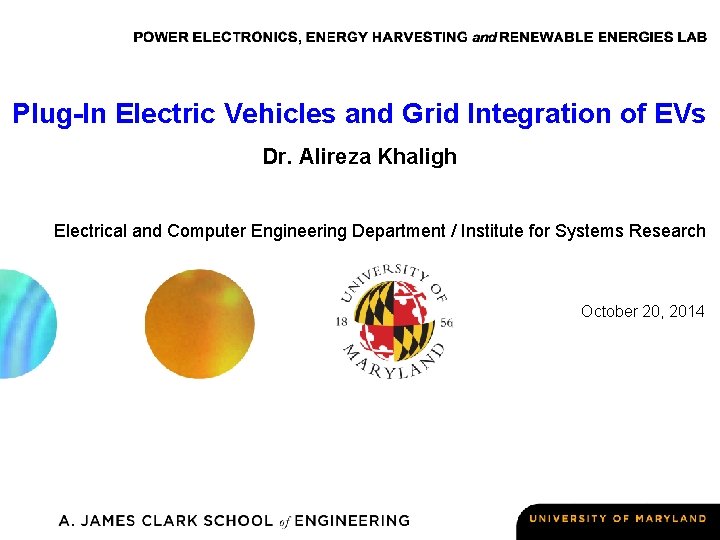 POWER ELECTRONICS, ENERGY HARVESTING and RENEWABLE ENERGIES LAB

Plug-In Electric Vehicles and Grid Integration of EVs

Dr. Alireza Khaligh

Electrical and Computer Engineering Department / Institute for Systems Research

UNIVERSITY OF MARYLAND 18 56

October 20, 2014

A. JAMES CLARK SCHOOL of ENGINEERING

UNIVERSITY OF MARYLAND